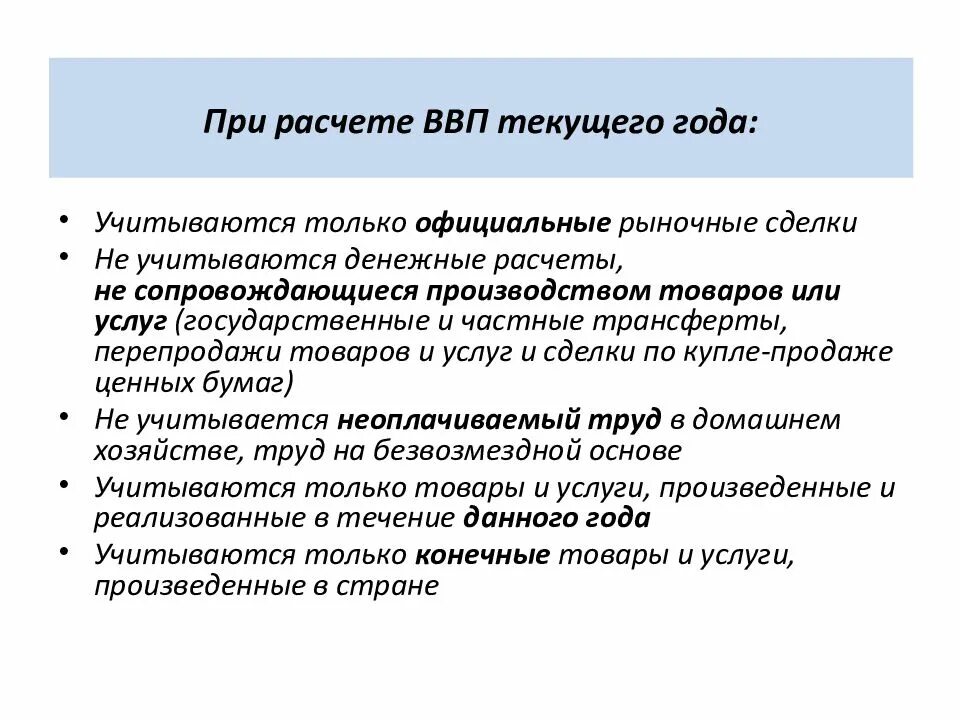 При расчете ВВП текущего года:

• Учитываются только официальные рыночные сделки
• Не учитываются денежные расчеты, не сопровождающиеся производством товаров или услуг (государственные и частные трансферты, перепродажи товаров и услуг и сделки по купле-продаже ценных бумаг)
• Не учитывается неоплачиваемый труд в домашнем хозяйстве, труд на безвозмездной основе
• Учитываются только товары и услуги, произведенные и реализованные в течение данного года
• Учитываются только конечные товары и услуги, произведенные в стране